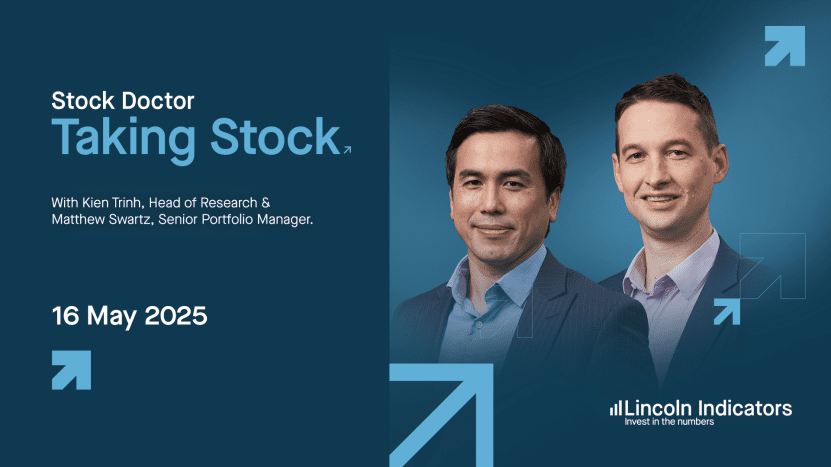 Stock Doctor
Taking Stock

With Kien Trinh, Head of Research & Matthew Swartz, Senior Portfolio Manager.

16 May 2025

Lincoln Indicators
Invest in the numbers